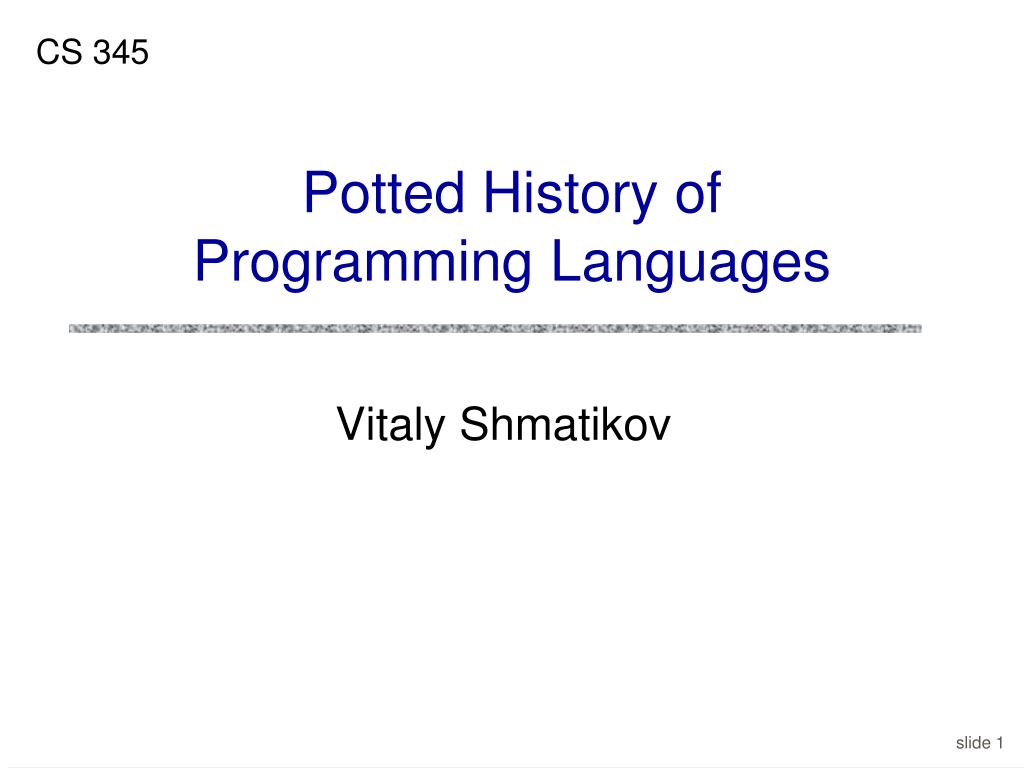 CS 345

Potted History of
Programming Languages

Vitaly Shmatikov

slide 1